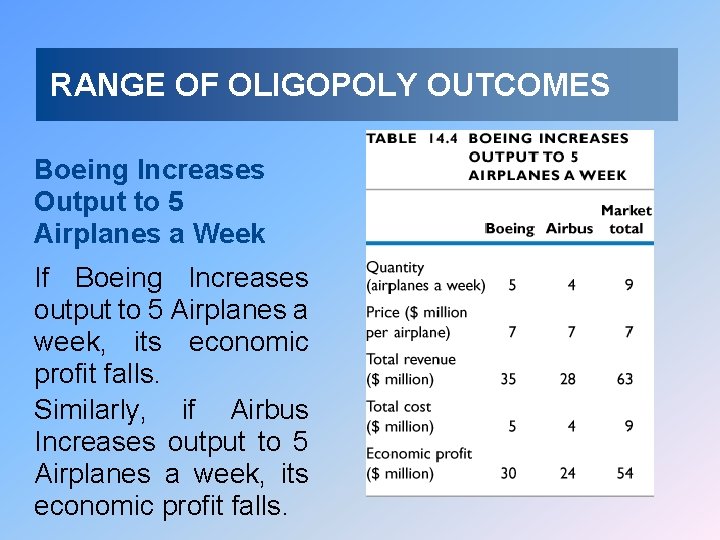 RANGE OF OLIGOPOLY OUTCOMES

Boeing Increases Output to 5 Airplanes a Week

If Boeing Increases output to 5 Airplanes a week, its economic profit falls.

Similarly, if Airbus Increases output to 5 Airplanes a week, its economic profit falls.

TABLE 14.4 BOEING INCREASES OUTPUT TO 5 AIRPLANES A WEEK

| | Boeing | Airbus | Market total |
|---|---|---|---|
| Quantity (airplanes a week) | 5 | 4 | 9 |
| Price ($ million per airplane) | 7 | 7 | 7 |
| Total revenue ($ million) | 35 | 28 | 63 |
| Total cost ($ million) | 5 | 4 | 9 |
| Economic profit ($ million) | 30 | 24 | 54 |